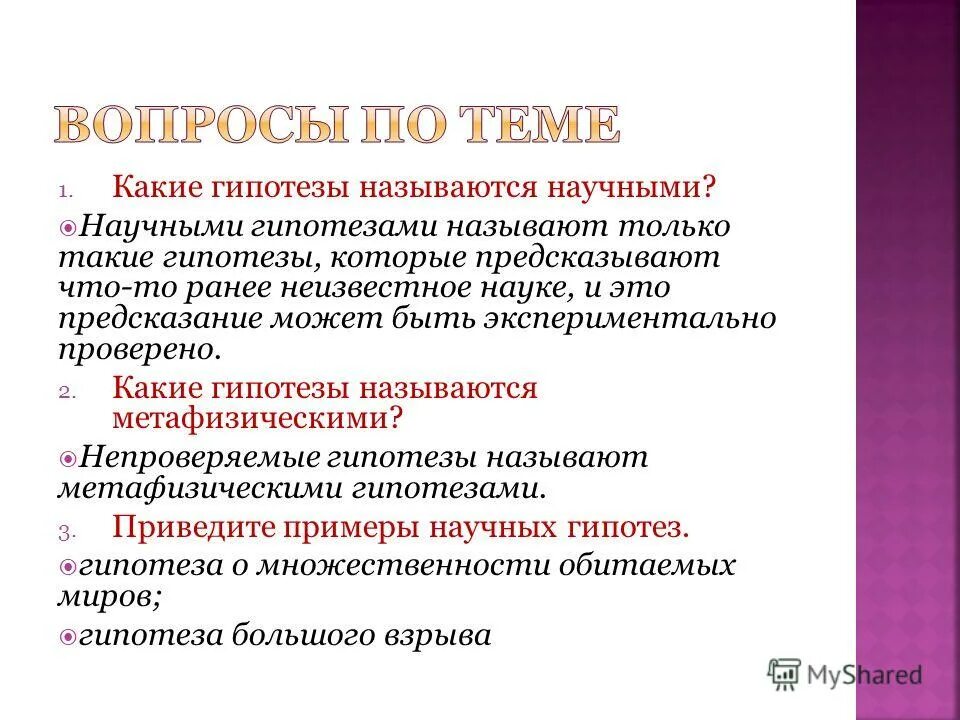 ВОПРОСЫ ПО ТЕМЕ

1. Какие гипотезы называются научными?

Научными гипотезами называют только такие гипотезы, которые предсказывают что-то ранее неизвестное науке, и это предсказание может быть экспериментально проверено.

2. Какие гипотезы называются метафизическими?

Непроверяемые гипотезы называют метафизическими гипотезами.

3. Приведите примеры научных гипотез.

гипотеза о множественности обитаемых миров;

гипотеза большого взрыва

MyShared